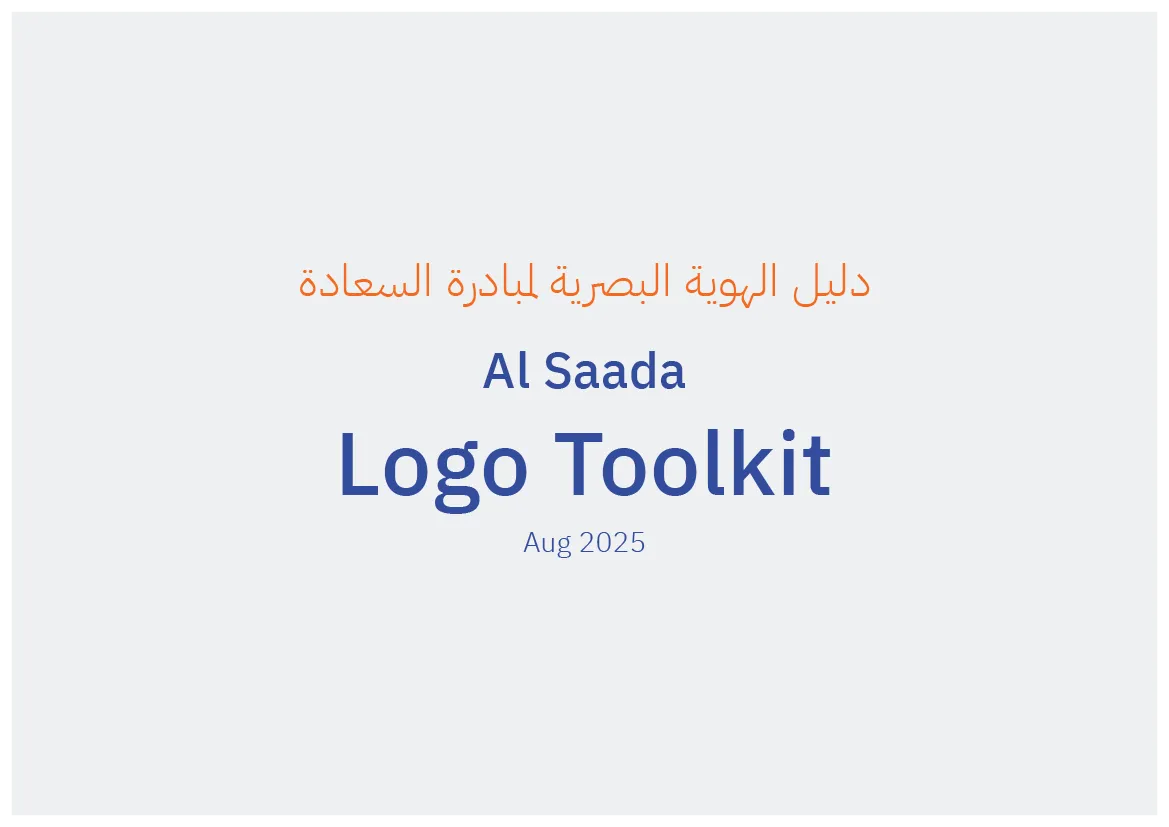 دليل الهوية البصرية لمبادرة السعادة

Al Saada

Logo Toolkit

Aug 2025